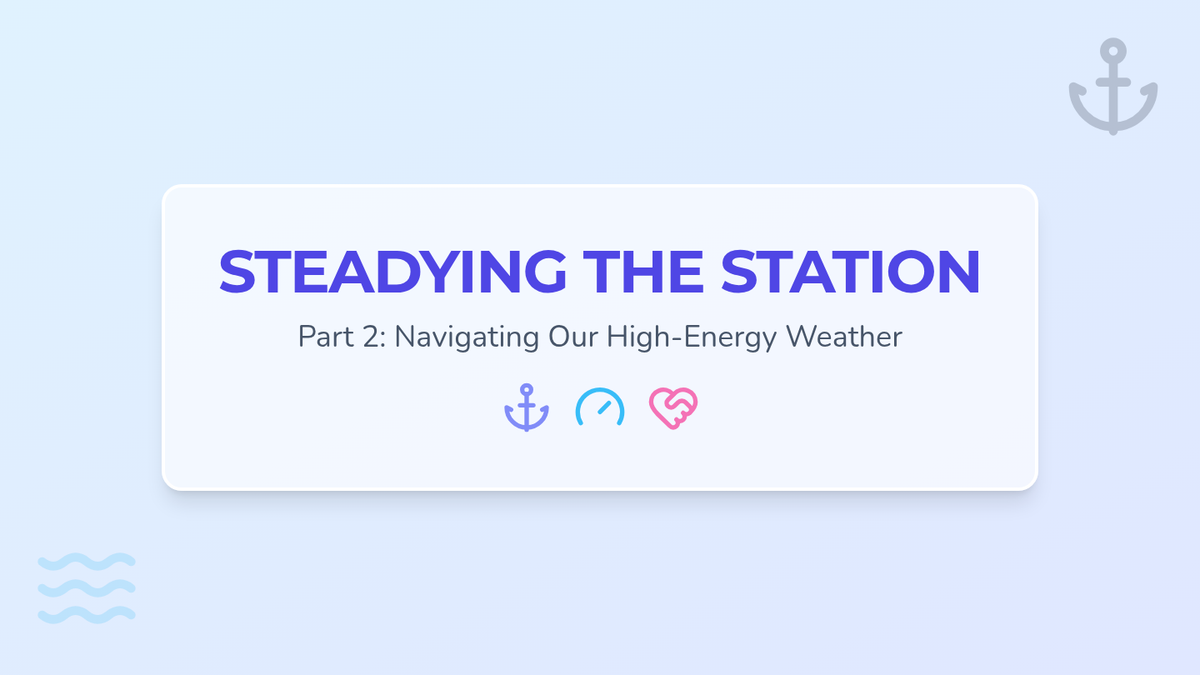 STEADYING THE STATION

Part 2: Navigating Our High-Energy Weather